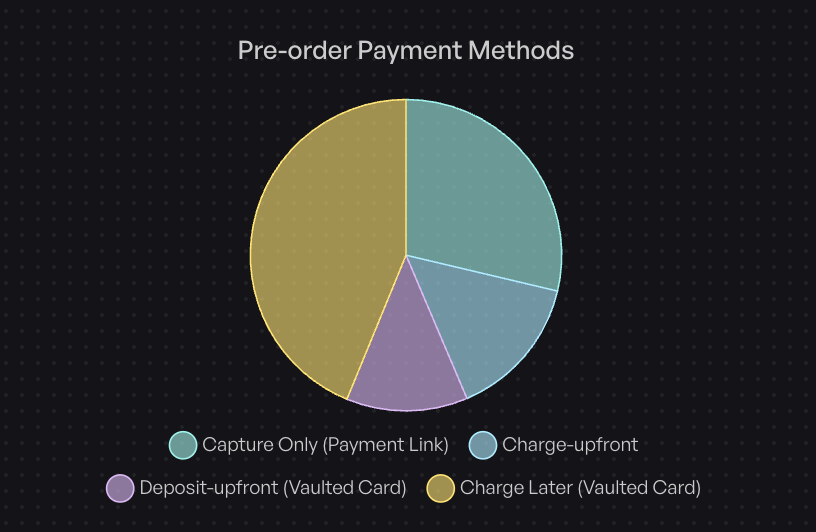 Pre-order Payment Methods

Capture Only (Payment Link)
Charge-upfront
Deposit-upfront (Vaulted Card)
Charge Later (Vaulted Card)